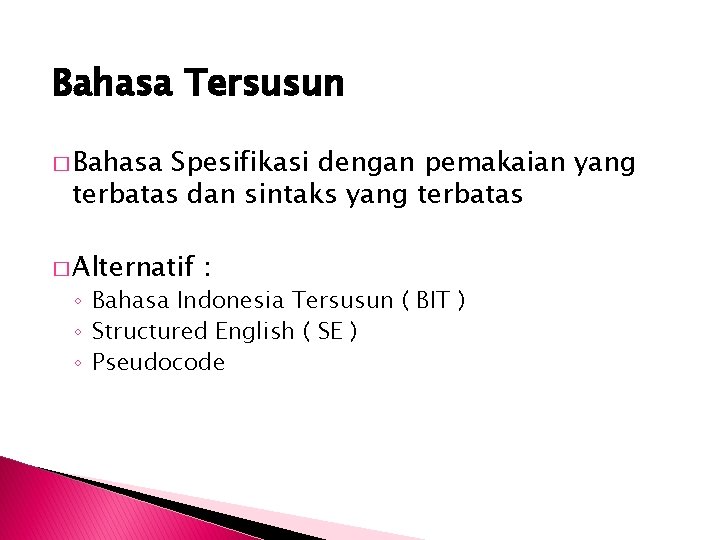 Bahasa Tersusun

□ Bahasa Spesifikasi dengan pemakaian yang terbatas dan sintaks yang terbatas

□ Alternatif :
◦ Bahasa Indonesia Tersusun ( BIT )
◦ Structured English ( SE )
◦ Pseudocode